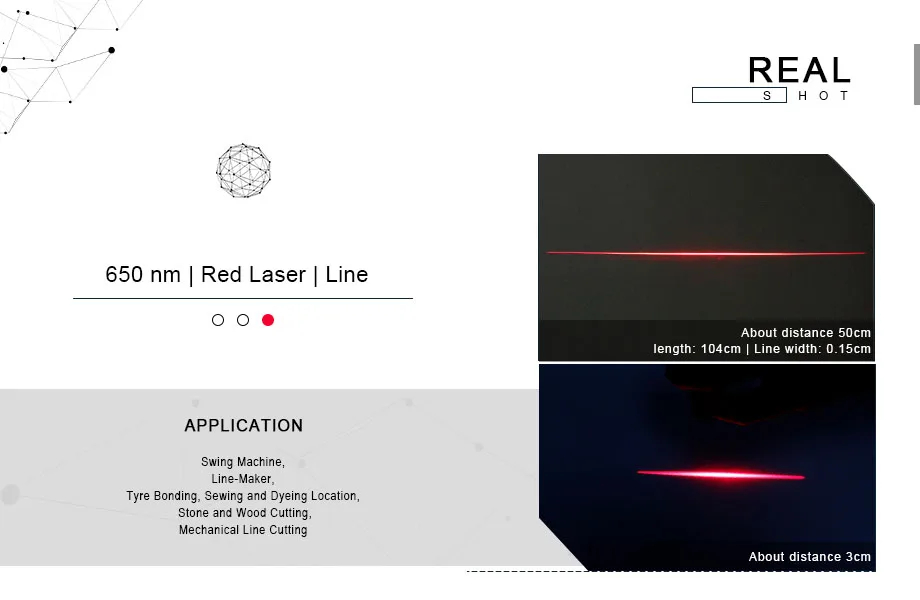 REAL
SHOT

650 nm | Red Laser | Line

About distance 50cm
length: 104cm | Line width: 0.15cm

APPLICATION

Swing Machine,
Line-Maker,
Tyre Bonding, Sewing and Dyeing Location,
Stone and Wood Cutting,
Mechanical Line Cutting

About distance 3cm